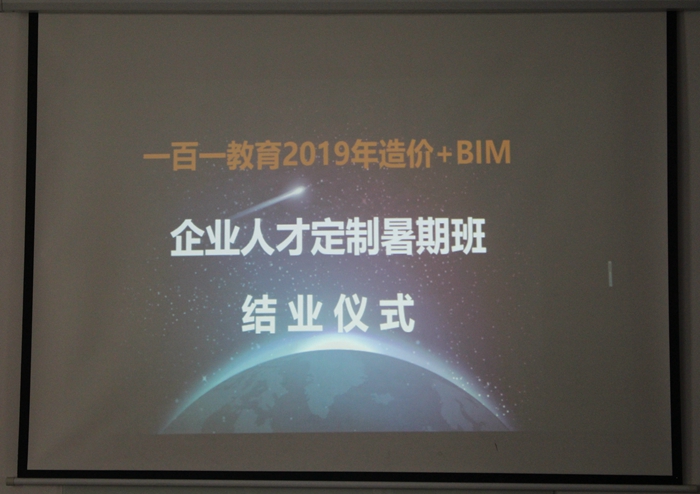 一百一教育2019年造价+BIM

企业人才定制暑期班

结业仪式